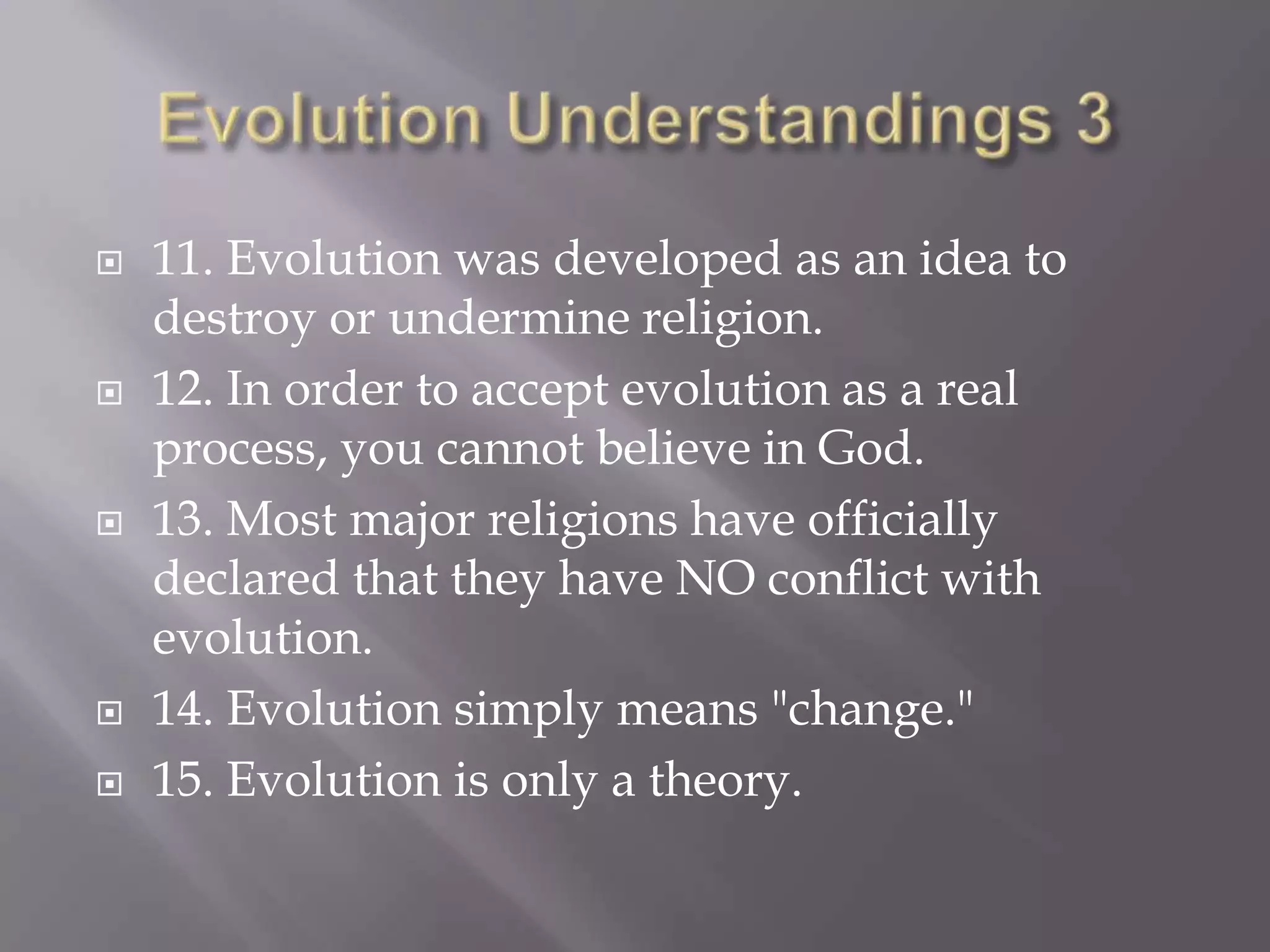 Evolution Understandings 3

11. Evolution was developed as an idea to destroy or undermine religion.

12. In order to accept evolution as a real process, you cannot believe in God.

13. Most major religions have officially declared that they have NO conflict with evolution.

14. Evolution simply means "change."

15. Evolution is only a theory.